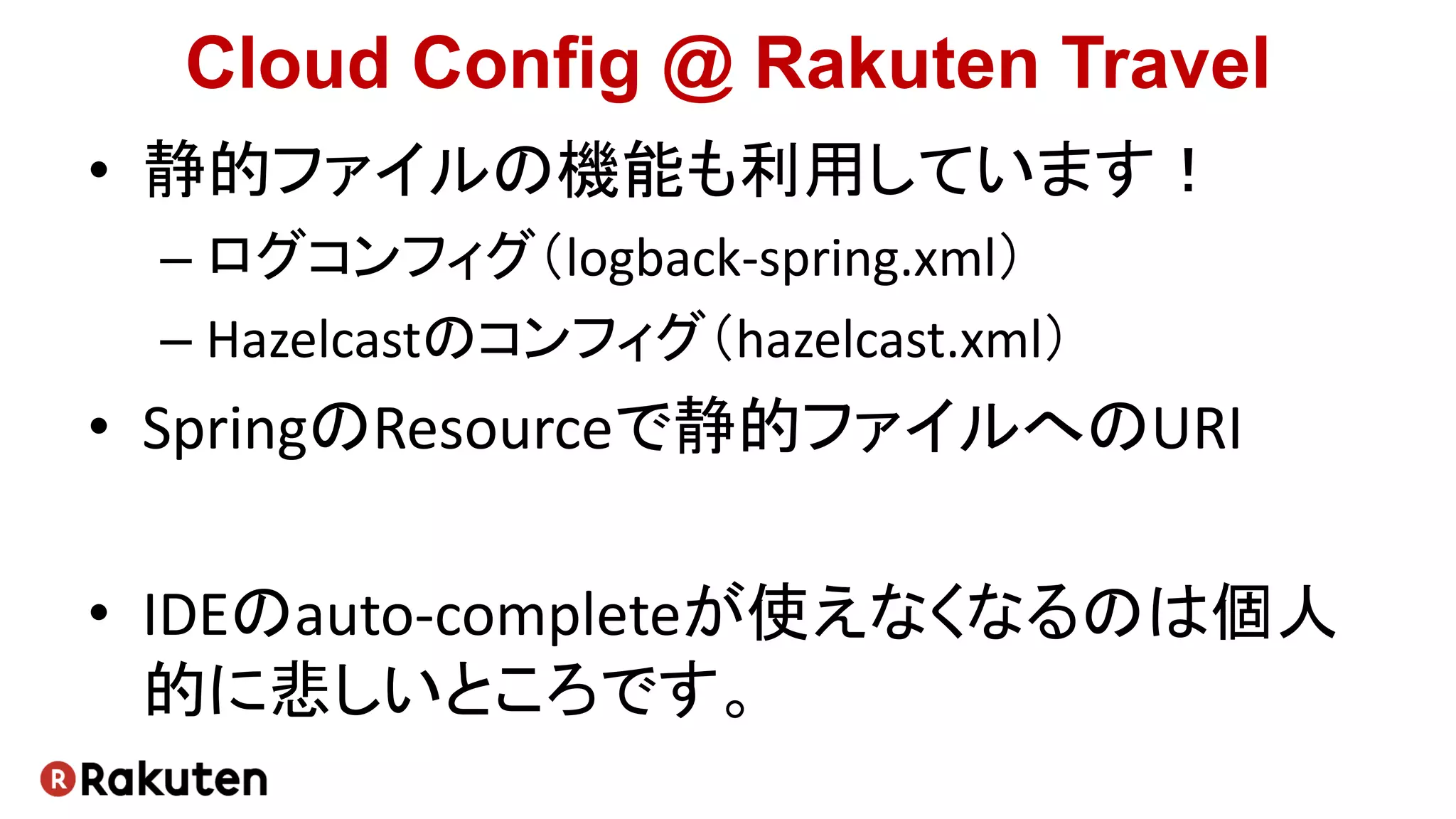 Cloud Config @ Rakuten Travel

• 静的ファイルの機能も利用しています！
– ログコンフィグ（logback-spring.xml）
– Hazelcastのコンフィグ（hazelcast.xml）

• SpringのResourceで静的ファイルへのURI

• IDEのauto-completeが使えなくなるのは個人的に悲しいところです。

R Rakuten